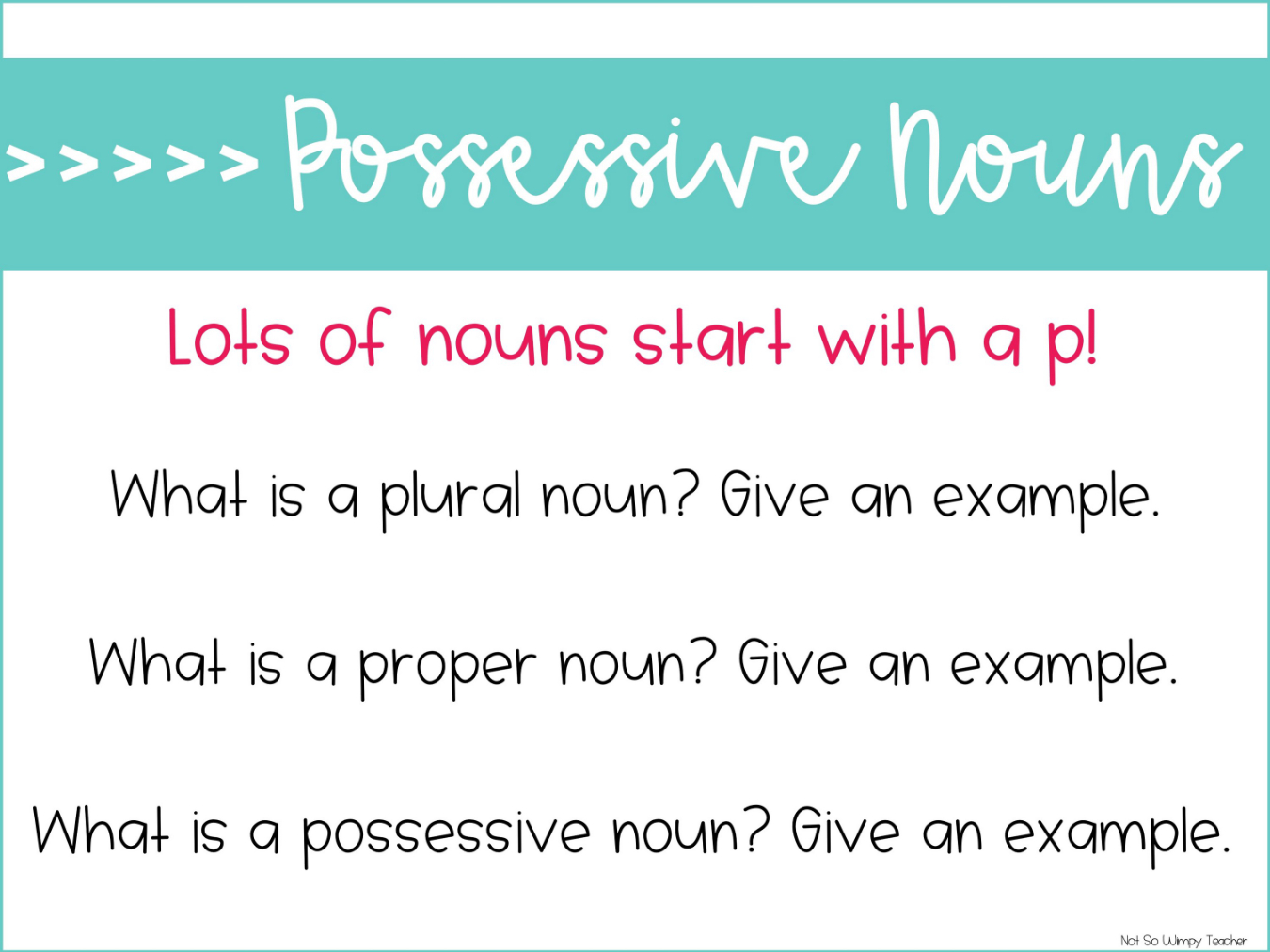 >>>>> Possessive Nouns

Lots of nouns start with a p!

What is a plural noun? Give an example.

What is a proper noun? Give an example.

What is a possessive noun? Give an example.

Not So Wimpy Teacher